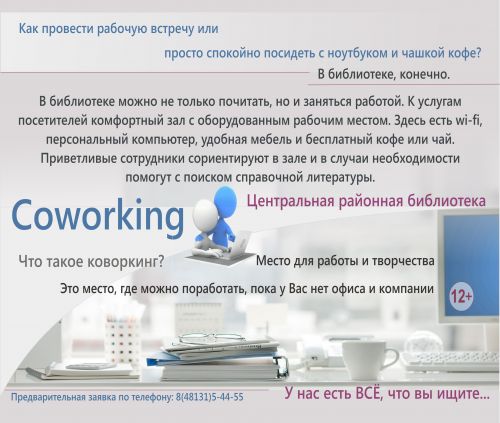 Как провести рабочую встречу или

просто спокойно посидеть с ноутбуком и чашкой кофе?

В библиотеке, конечно.

В библиотеке можно не только почитать, но и заняться работой. К услугам посетителей комфортный зал с оборудованным рабочим местом. Здесь есть wi-fi, персональный компьютер, удобная мебель и бесплатный кофе или чай. Приветливые сотрудники сориентируют в зале и в случаи необходимости помогут с поиском справочной литературы.

Coworking

Центральная районная библиотека

Что такое коворкинг?

Место для работы и творчества

Это место, где можно поработать, пока у Вас нет офиса и компании

12+

Предварительная заявка по телефону: 8(48131)5-44-55

У нас есть ВСЁ, что вы ищите...